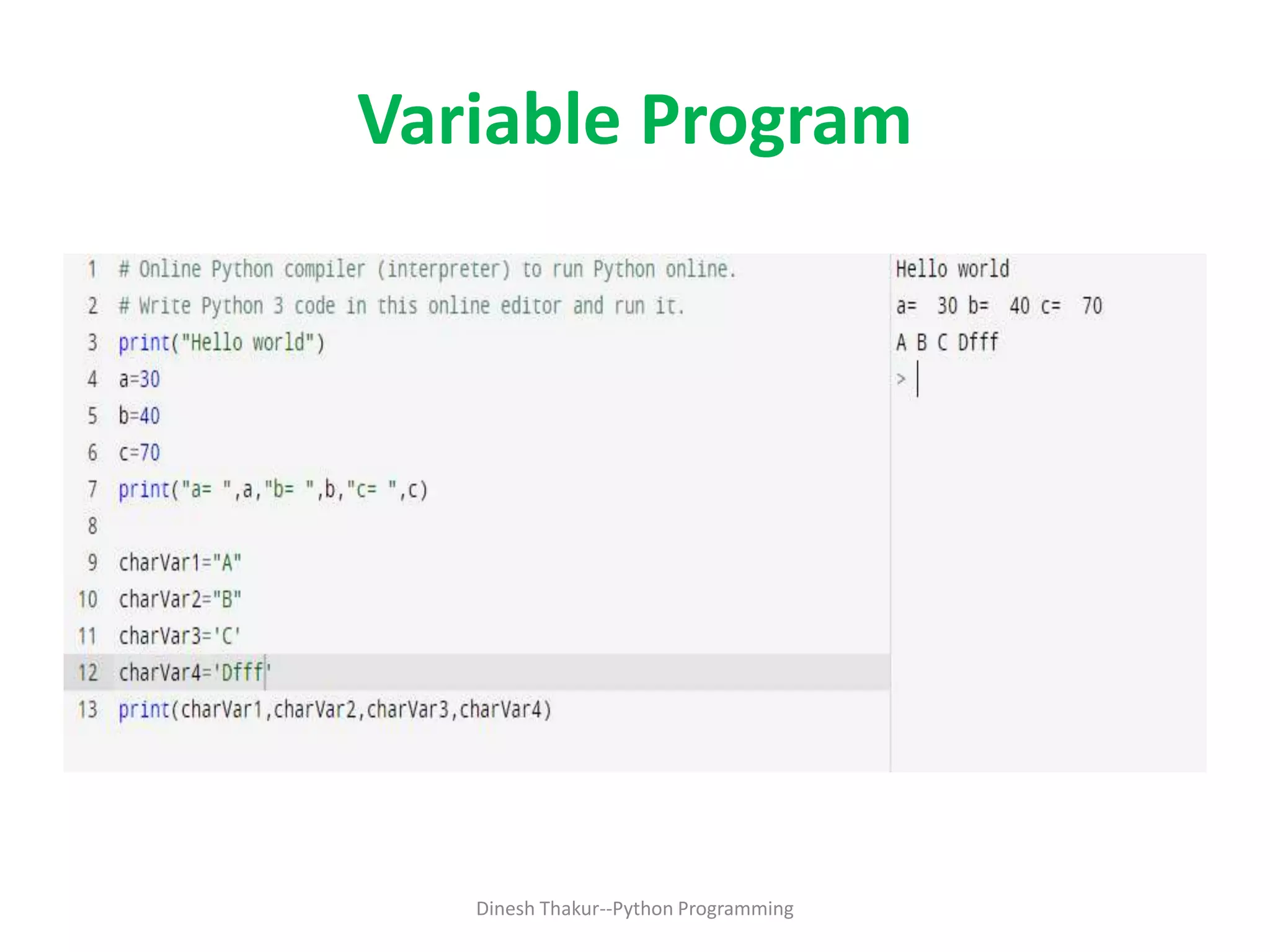 Variable Program

1 # Online Python compiler (interpreter) to run Python online.
2 # Write Python 3 code in this online editor and run it.
3 print("Hello world")
4 a=30
5 b=40
6 c=70
7 print("a= ",a,"b= ",b,"c= ",c)
8
9 charVar1="A"
10 charVar2="B"
11 charVar3='C'
12 charVar4='Dfff'
13 print(charVar1,charVar2,charVar3,charVar4)

Hello world
a=  30 b=  40 c=  70
A B C Dfff
>

Dinesh Thakur--Python Programming